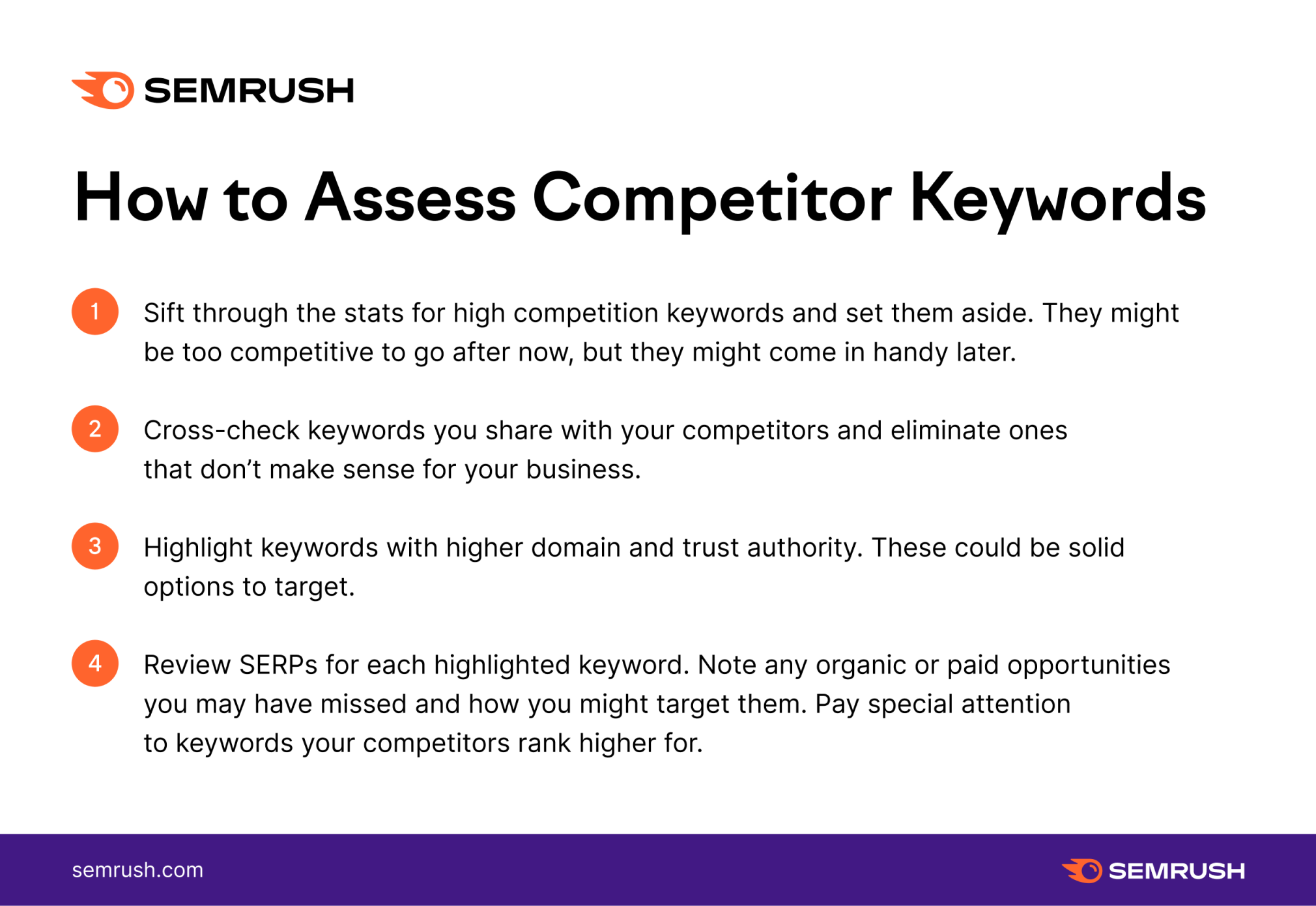 SEMRUSH

How to Assess Competitor Keywords

1 Sift through the stats for high competition keywords and set them aside. They might be too competitive to go after now, but they might come in handy later.

2 Cross-check keywords you share with your competitors and eliminate ones that don't make sense for your business.

3 Highlight keywords with higher domain and trust authority. These could be solid options to target.

4 Review SERPs for each highlighted keyword. Note any organic or paid opportunities you may have missed and how you might target them. Pay special attention to keywords your competitors rank higher for.

semrush.com

SEMRUSH